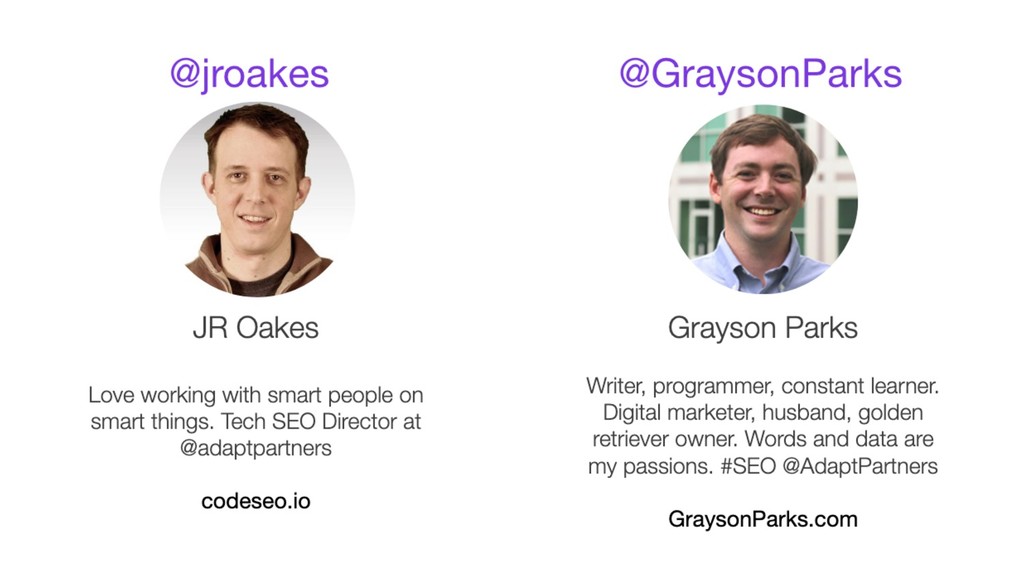 @jroakes

JR Oakes

Love working with smart people on smart things. Tech SEO Director at @adaptpartners

codeseo.io

@GraysonParks

Grayson Parks

Writer, programmer, constant learner. Digital marketer, husband, golden retriever owner. Words and data are my passions. #SEO @AdaptPartners

GraysonParks.com